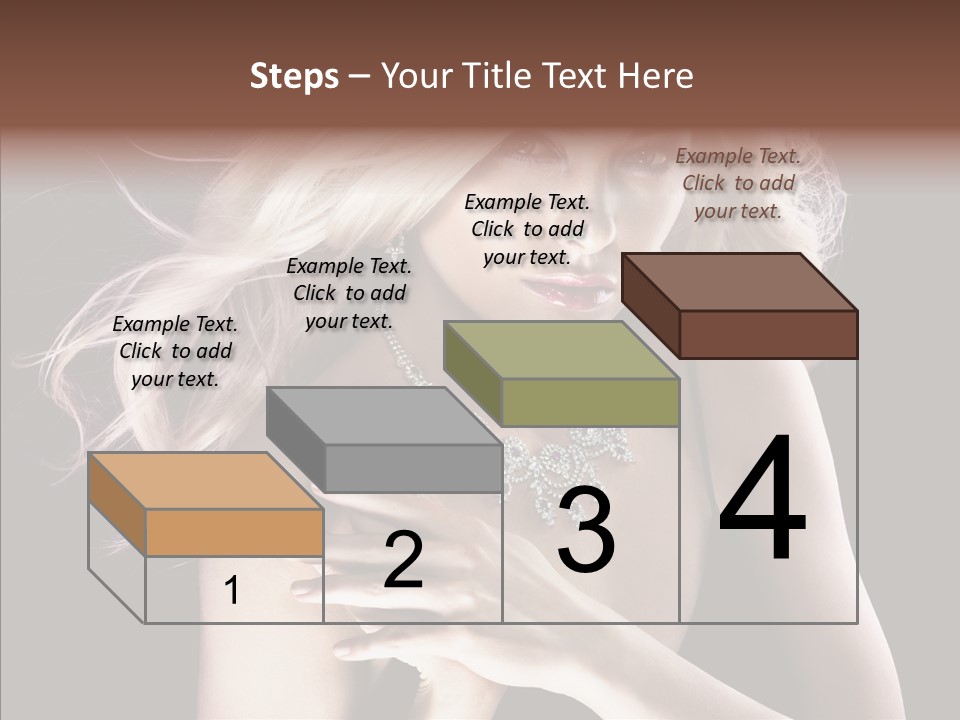 Steps – Your Title Text Here

Example Text. Click to add your text.

Example Text. Click to add your text.

Example Text. Click to add your text.

Example Text. Click to add your text.

1

2

3

4